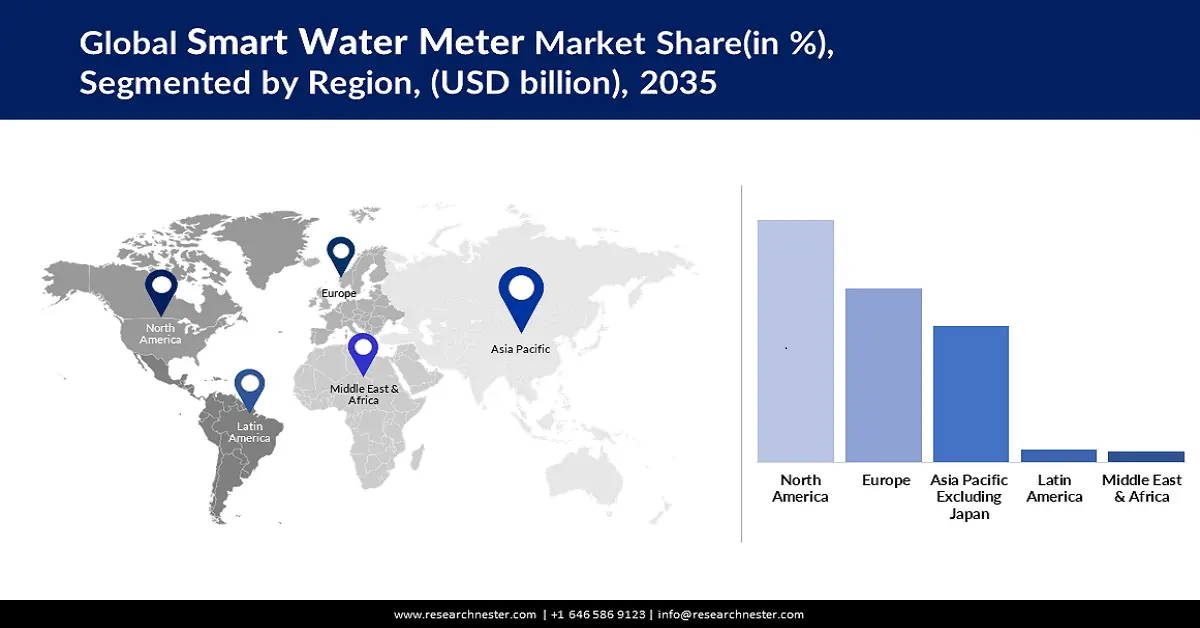 Global Smart Water Meter Market Share(in %), Segmented by Region, (USD billion), 2035

North America

Europe

Asia Pacific

Middle East & Africa

Latin America

North America

Europe

Asia Pacific Excluding Japan

Latin America

Middle East & Africa

www.researchnester.com | +1 646 586 9123 | info@researchnester.com